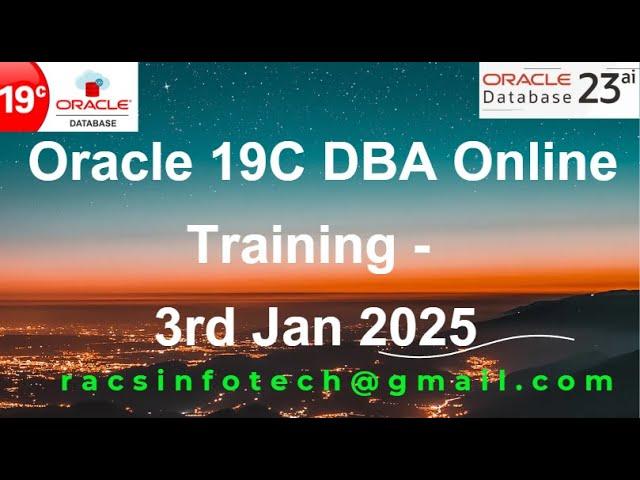 19c
ORACLE
DATABASE

ORACLE
Database 23ai

Oracle 19C DBA Online Training - 3rd Jan 2025

racsinfotech@gmail.com